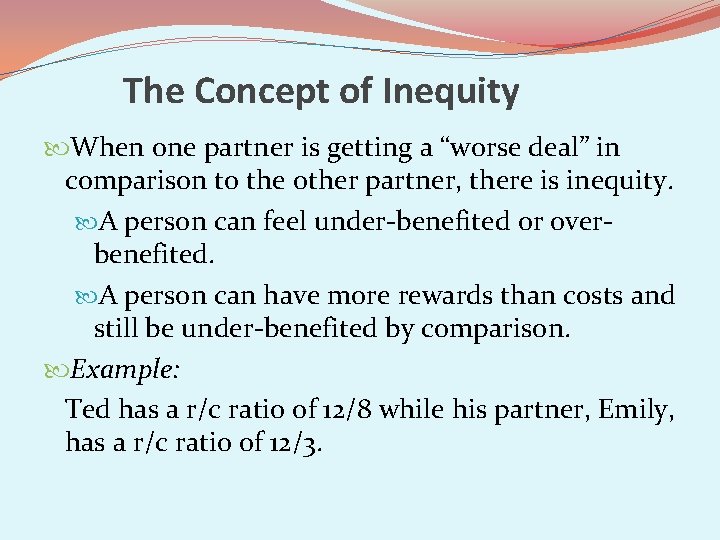 The Concept of Inequity

When one partner is getting a “worse deal” in comparison to the other partner, there is inequity.

A person can feel under-benefited or over-benefited.

A person can have more rewards than costs and still be under-benefited by comparison.

Example:

Ted has a r/c ratio of 12/8 while his partner, Emily, has a r/c ratio of 12/3.